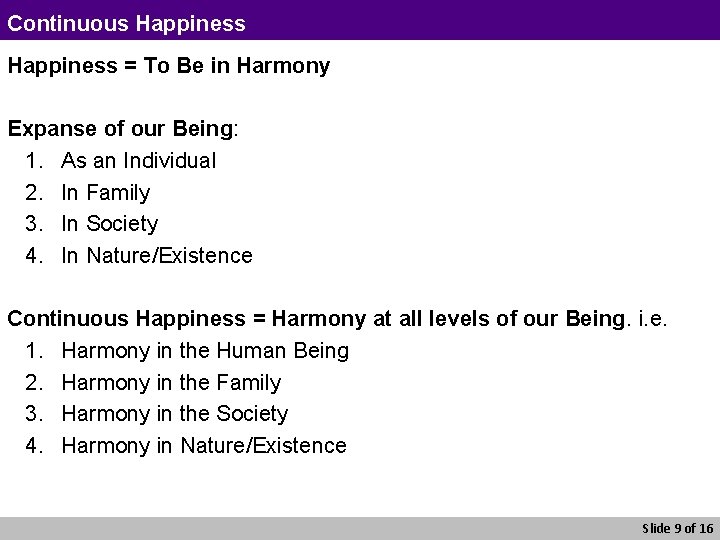 Continuous Happiness

Happiness = To Be in Harmony

Expanse of our Being:
1. As an Individual
2. In Family
3. In Society
4. In Nature/Existence

Continuous Happiness = Harmony at all levels of our Being. i.e.
1. Harmony in the Human Being
2. Harmony in the Family
3. Harmony in the Society
4. Harmony in Nature/Existence

Slide 9 of 16